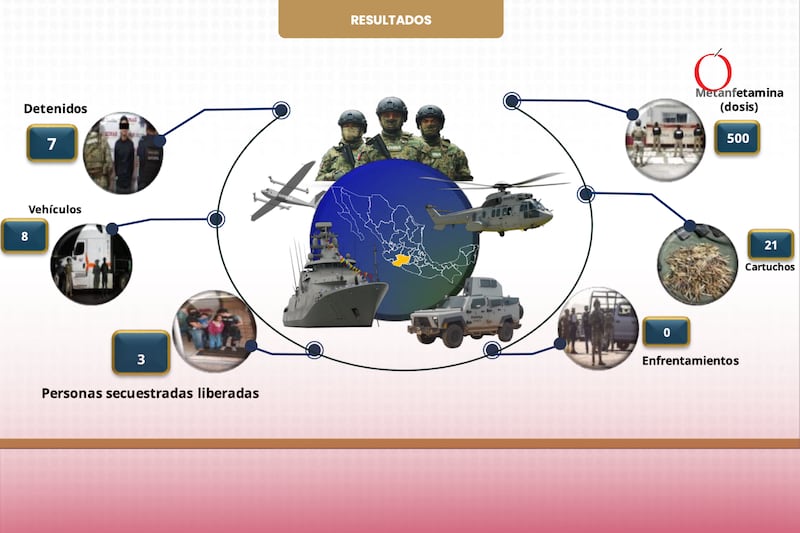 RESULTADOS

Detenidos
7

Vehículos
8

3
Personas secuestradas liberadas

Metanfetamina (dosis)
500

21
Cartuchos

0
Enfrentamientos